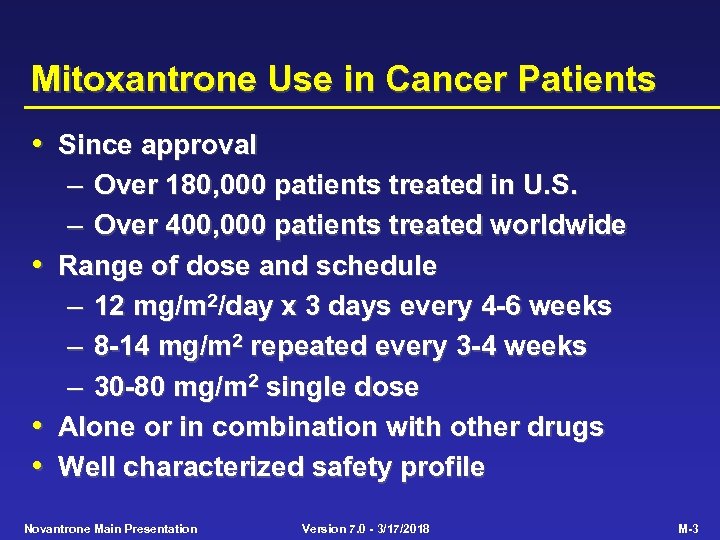 Mitoxantrone Use in Cancer Patients

• Since approval
  – Over 180,000 patients treated in U.S.
  – Over 400,000 patients treated worldwide
• Range of dose and schedule
  – 12 mg/m$^2$/day x 3 days every 4-6 weeks
  – 8-14 mg/m$^2$ repeated every 3-4 weeks
  – 30-80 mg/m$^2$ single dose
• Alone or in combination with other drugs
• Well characterized safety profile

Novantrone Main Presentation Version 7.0 - 3/17/2018 M-3